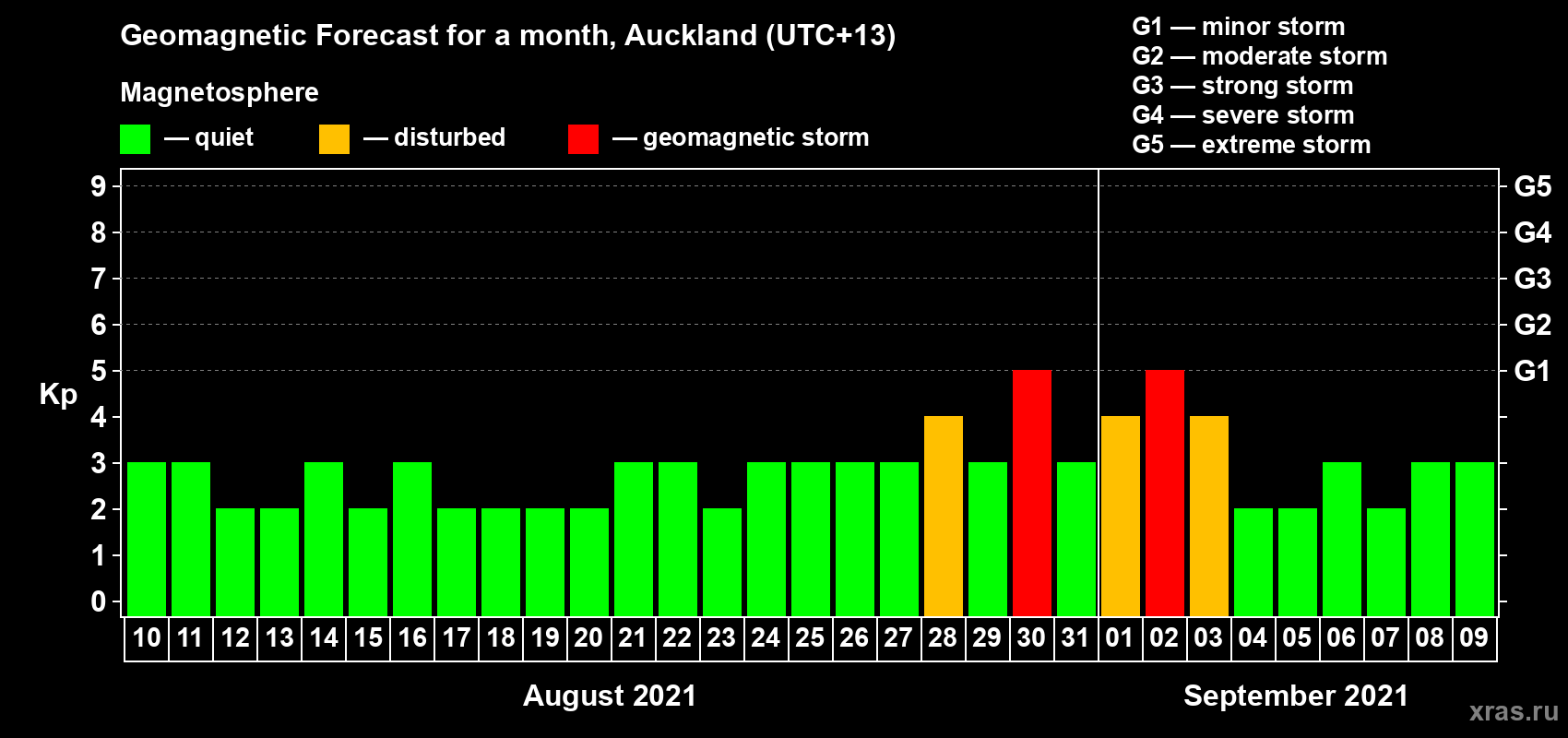 Geomagnetic Forecast for a month, Auckland (UTC+13)

Magnetosphere

— quiet — disturbed — geomagnetic storm

G1 — minor storm
G2 — moderate storm
G3 — strong storm
G4 — severe storm
G5 — extreme storm

Kp

9
8
7
6
5
4
3
2
1
0

G5
G4
G3
G2
G1

10 11 12 13 14 15 16 17 18 19 20 21 22 23 24 25 26 27 28 29 30 31 01 02 03 04 05 06 07 08 09

August 2021

September 2021

xras.ru